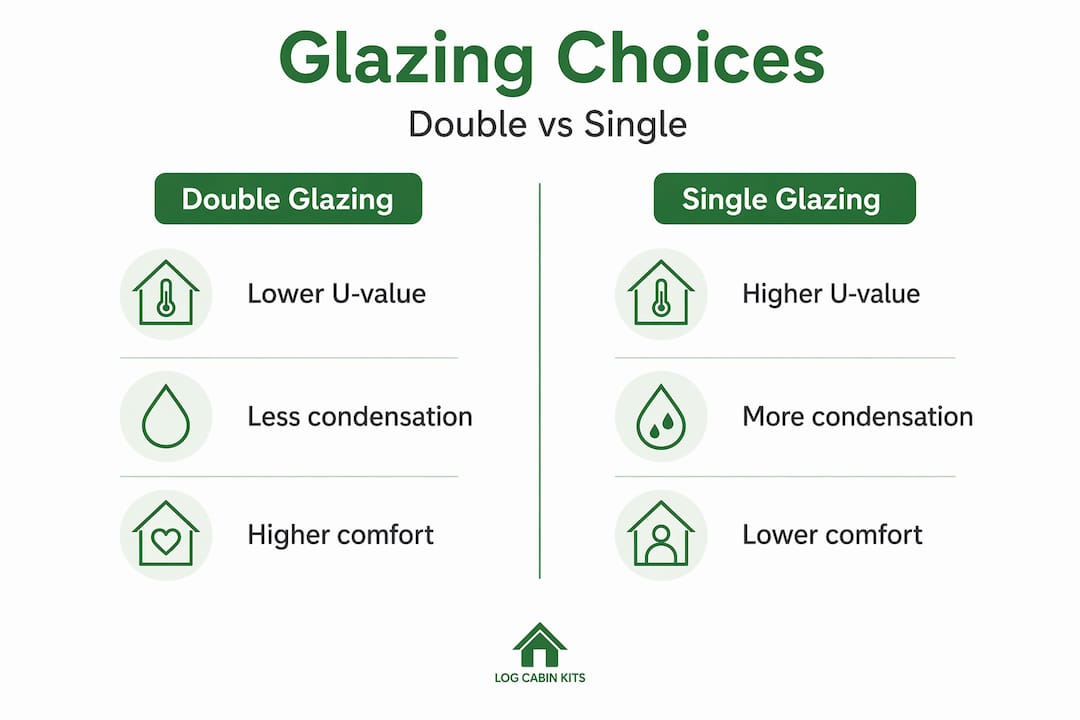 Glazing Choices

Double vs Single

Double Glazing

Lower U-value

Less condensation

Higher comfort

Single Glazing

Higher U-value

More condensation

Lower comfort

LOG CABIN KITS